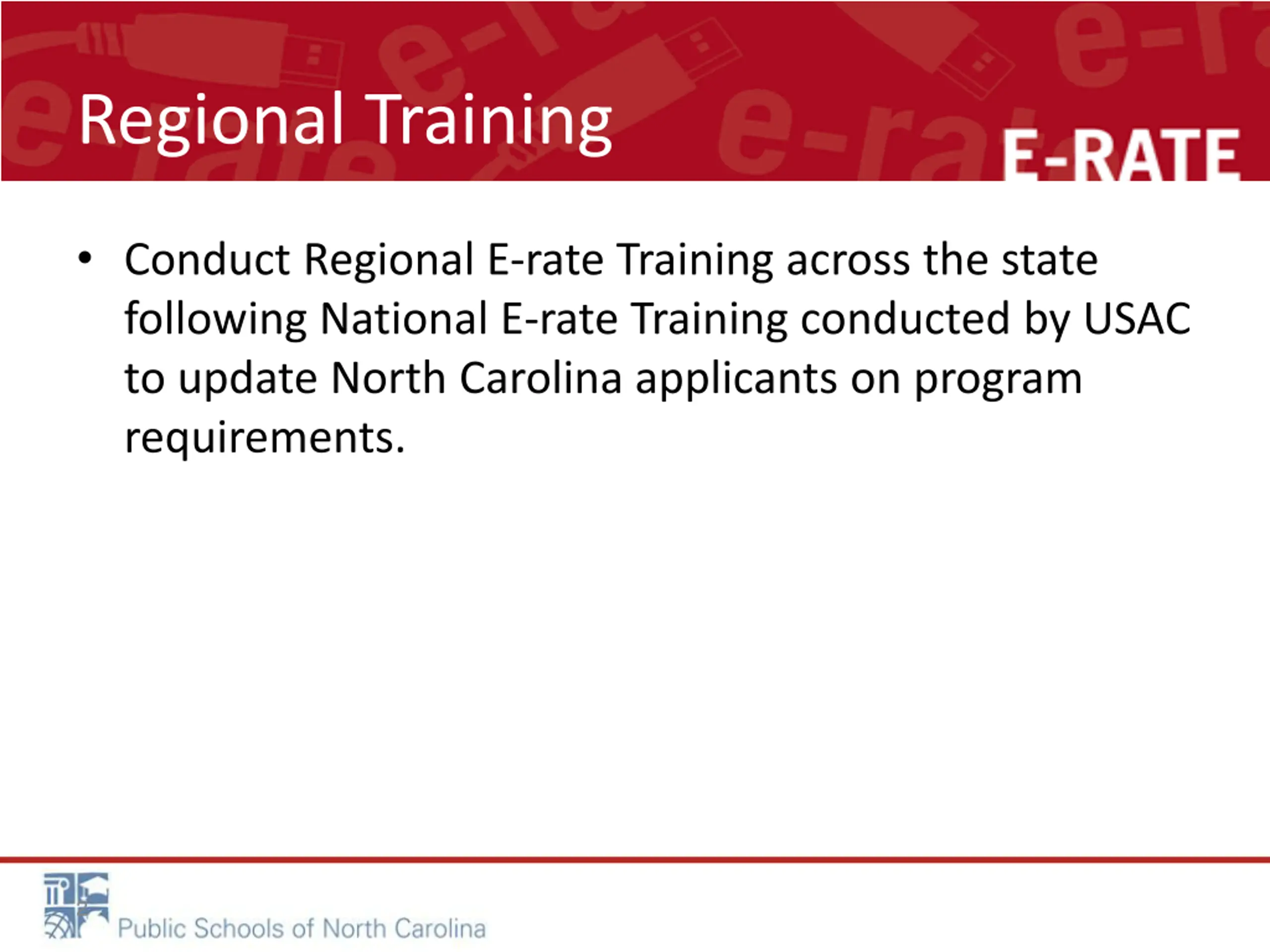 Regional Training

E-RATE

• Conduct Regional E-rate Training across the state following National E-rate Training conducted by USAC to update North Carolina applicants on program requirements.

Public Schools of North Carolina